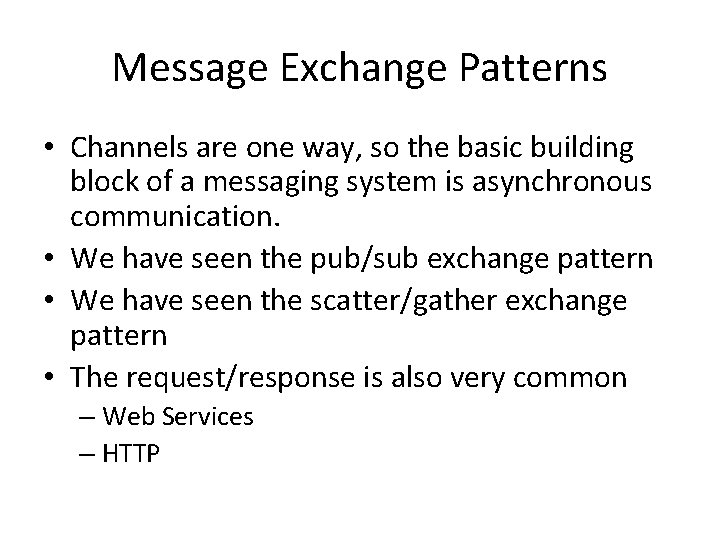 Message Exchange Patterns

• Channels are one way, so the basic building block of a messaging system is asynchronous communication.
• We have seen the pub/sub exchange pattern
• We have seen the scatter/gather exchange pattern
• The request/response is also very common
  – Web Services
  – HTTP